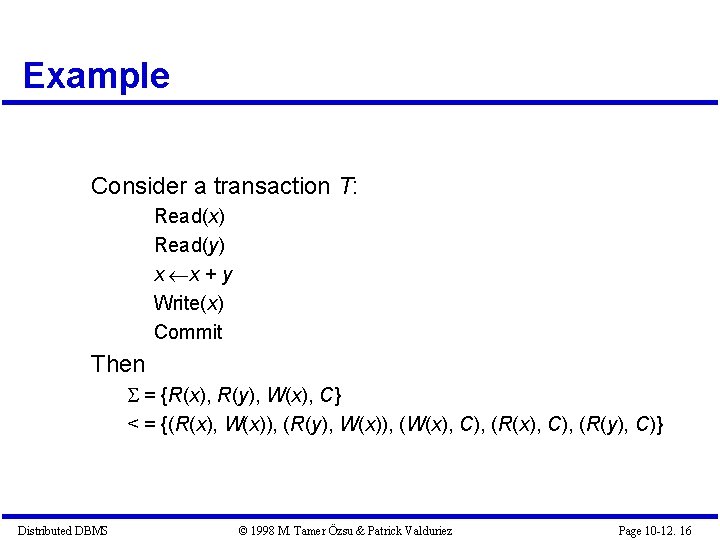 Example

Consider a transaction $T$:

Read($x$)

Read($y$)

$x \leftarrow x + y$

Write($x$)

Commit

Then

$\Sigma = \{R(x), R(y), W(x), C\}$

$< = \{(R(x), W(x)), (R(y), W(x)), (W(x), C), (R(x), C), (R(y), C)\}$

Distributed DBMS © 1998 M. Tamer Özsu & Patrick Valduriez Page 10-12. 16